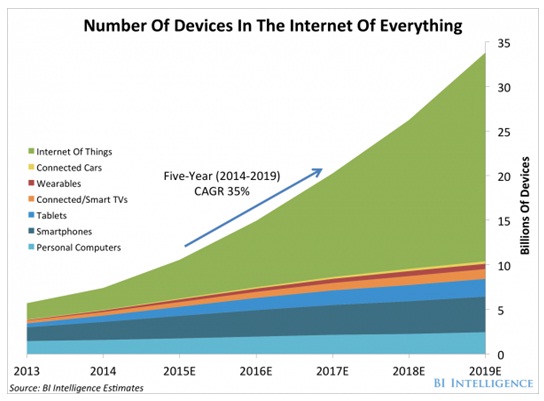 Number Of Devices In The Internet Of Everything

Internet Of Things
Connected Cars
Wearables
Connected/Smart TVs
Tablets
Smartphones
Personal Computers

Five-Year (2014-2019) CAGR 35%

35
30
25
20
15
10
5
0

Billions Of Devices

2013
2014
2015E
2016E
2017E
2018E
2019E

Source: BI Intelligence Estimates

BI INTELLIGENCE